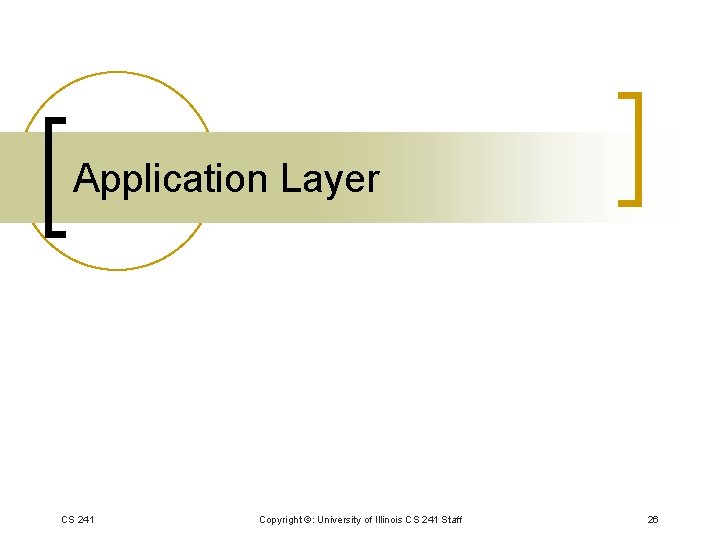 Application Layer

CS 241

Copyright ©: University of Illinois CS 241 Staff

26